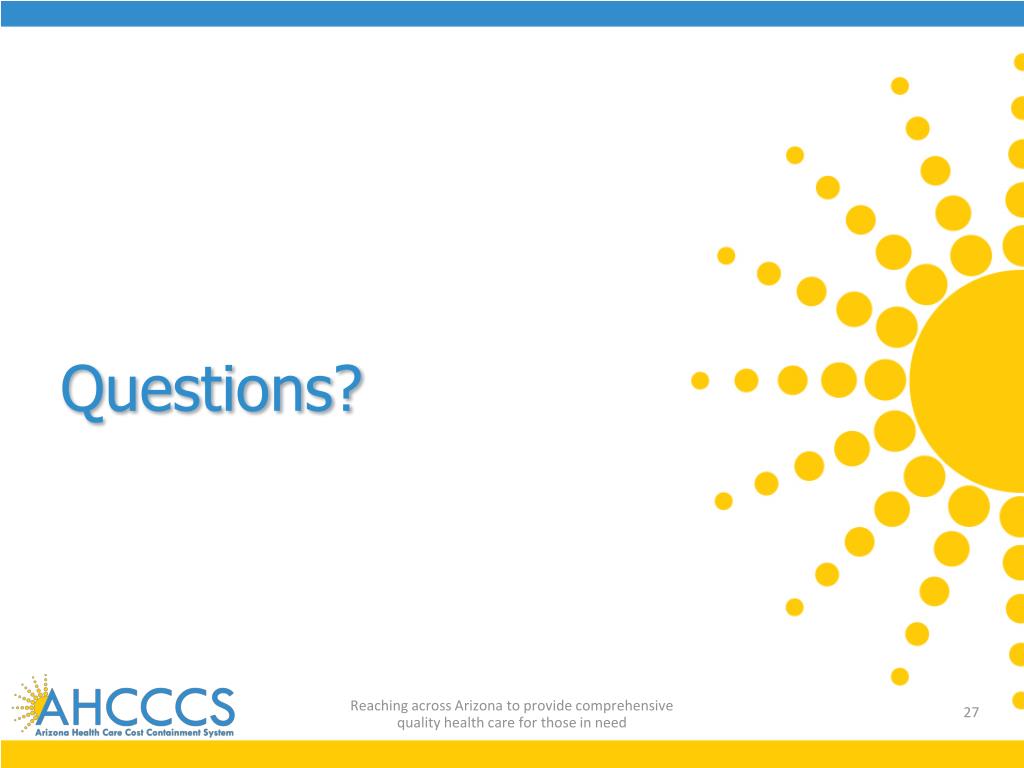 Questions?

AHCCCS
Arizona Health Care Cost Containment System

Reaching across Arizona to provide comprehensive quality health care for those in need

27